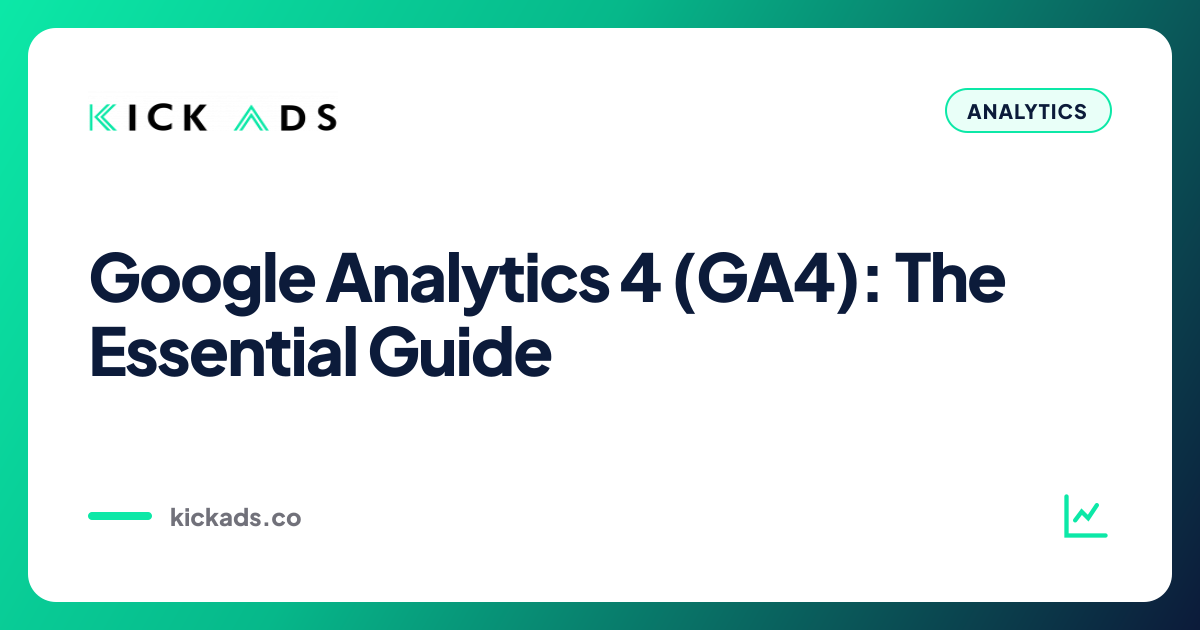 KICK ADS

ANALYTICS

Google Analytics 4 (GA4): The Essential Guide

kickads.co